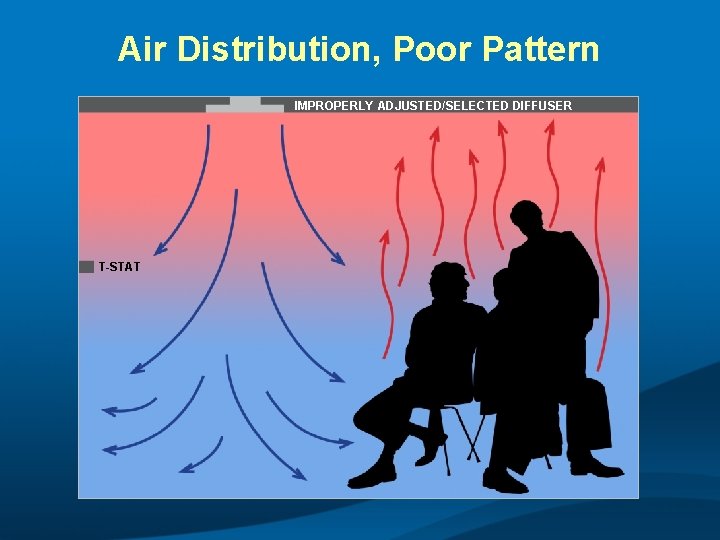 Air Distribution, Poor Pattern

IMPROPERLY ADJUSTED/SELECTED DIFFUSER

T-STAT